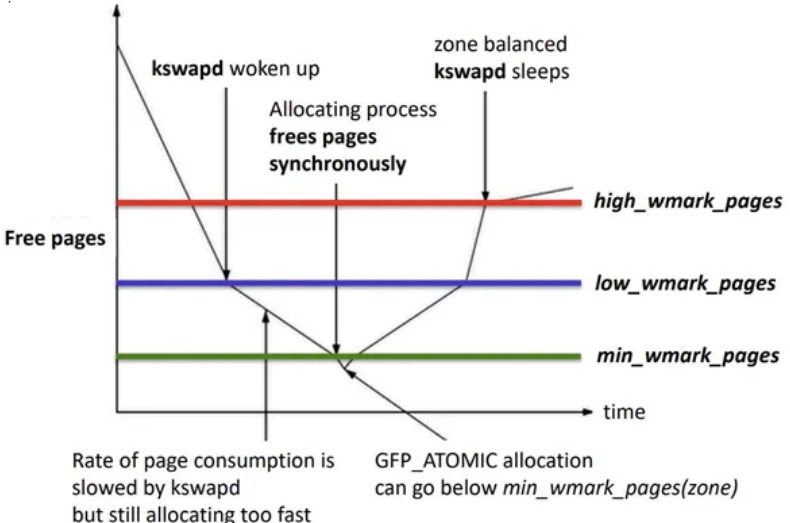 kswapd woken up

zone balanced
kswapd sleeps

Allocating process
frees pages
synchronously

Free pages

high_wmark_pages

low_wmark_pages

min_wmark_pages

time

Rate of page consumption is slowed by kswapd
but still allocating too fast

GFP_ATOMIC allocation
can go below min_wmark_pages(zone)